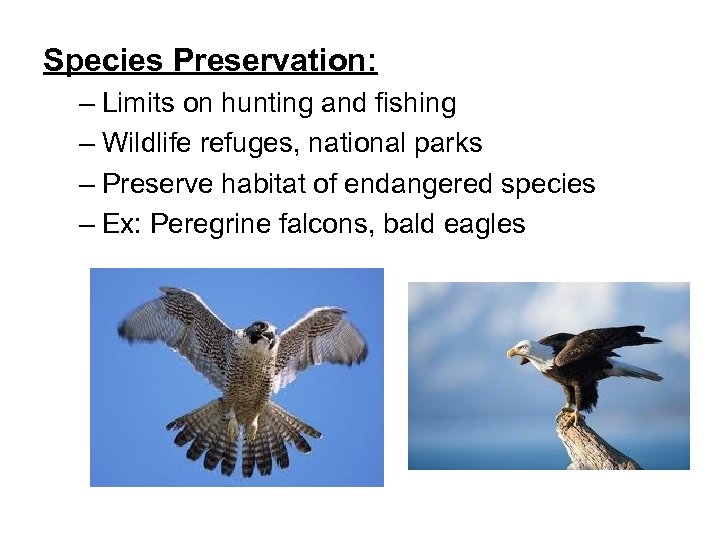 Species Preservation:

– Limits on hunting and fishing
– Wildlife refuges, national parks
– Preserve habitat of endangered species
– Ex: Peregrine falcons, bald eagles